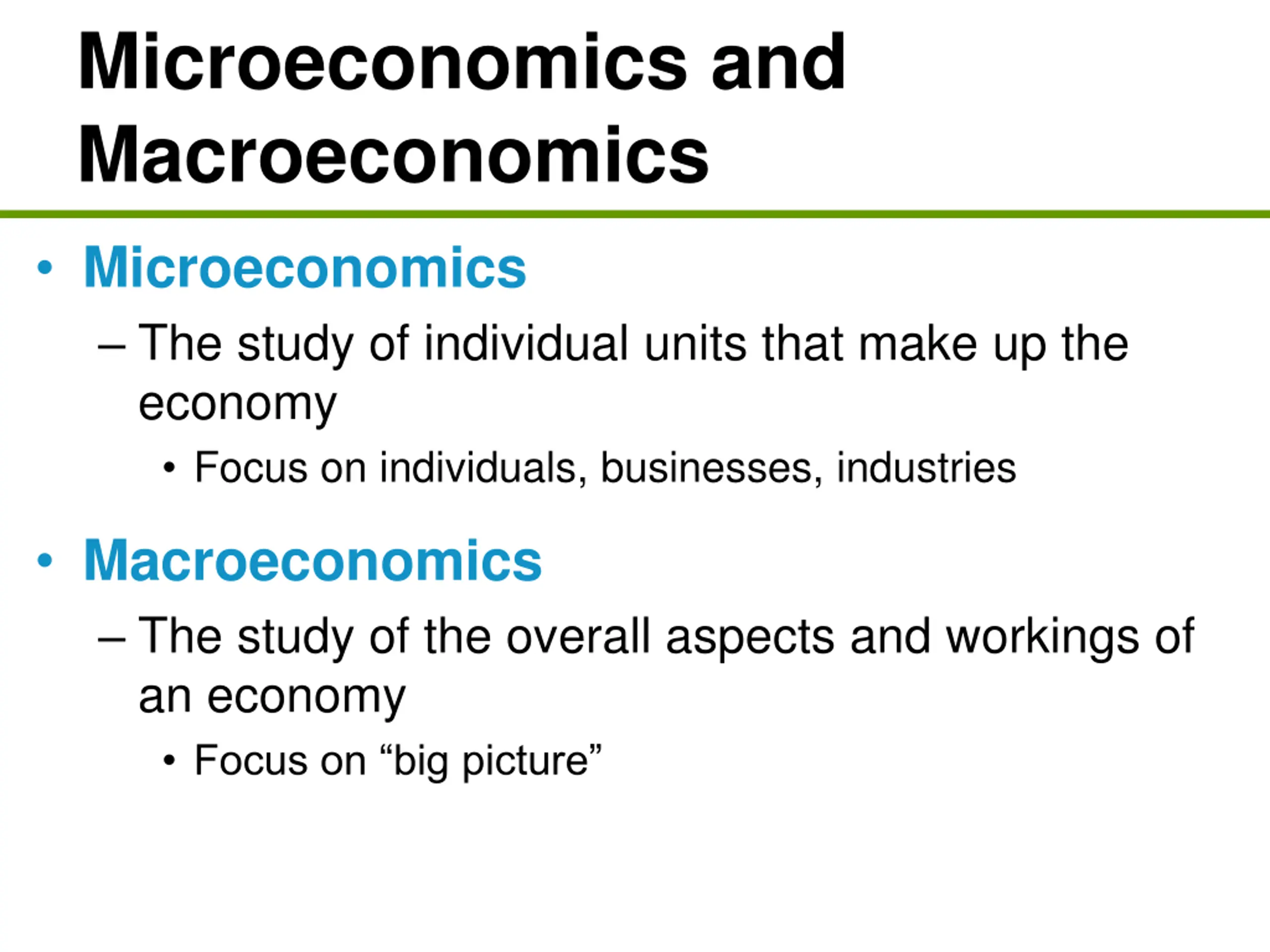 Microeconomics and Macroeconomics

• Microeconomics
– The study of individual units that make up the economy
• Focus on individuals, businesses, industries

• Macroeconomics
– The study of the overall aspects and workings of an economy
• Focus on “big picture”